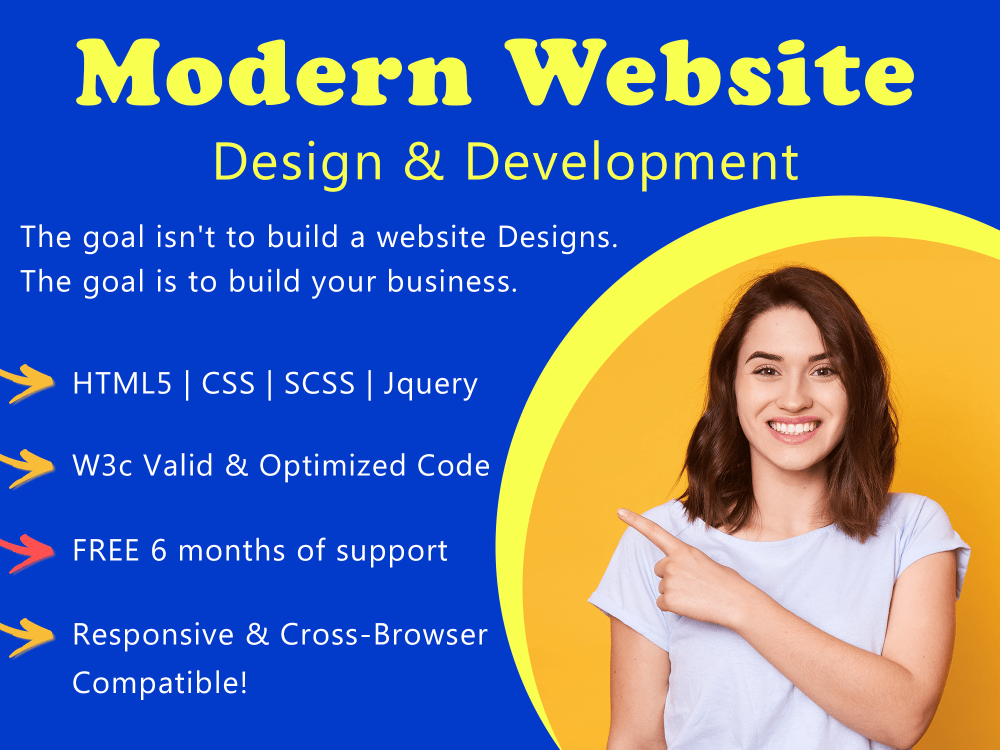 Modern Website
Design & Development

The goal isn't to build a website Designs. The goal is to build your business.

HTML5 | CSS | SCSS | Jquery

W3c Valid & Optimized Code

FREE 6 months of support

Responsive & Cross-Browser Compatible!